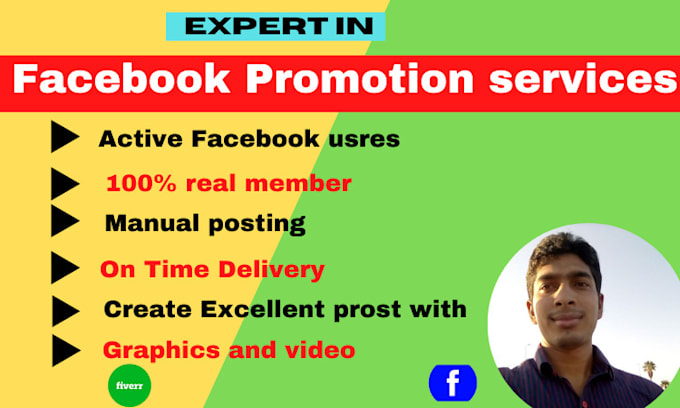 EXPERT IN

Facebook Promotion services

Active Facebook usres

100% real member

Manual posting

On Time Delivery

Create Excellent prost with

Graphics and video

fiverr

f